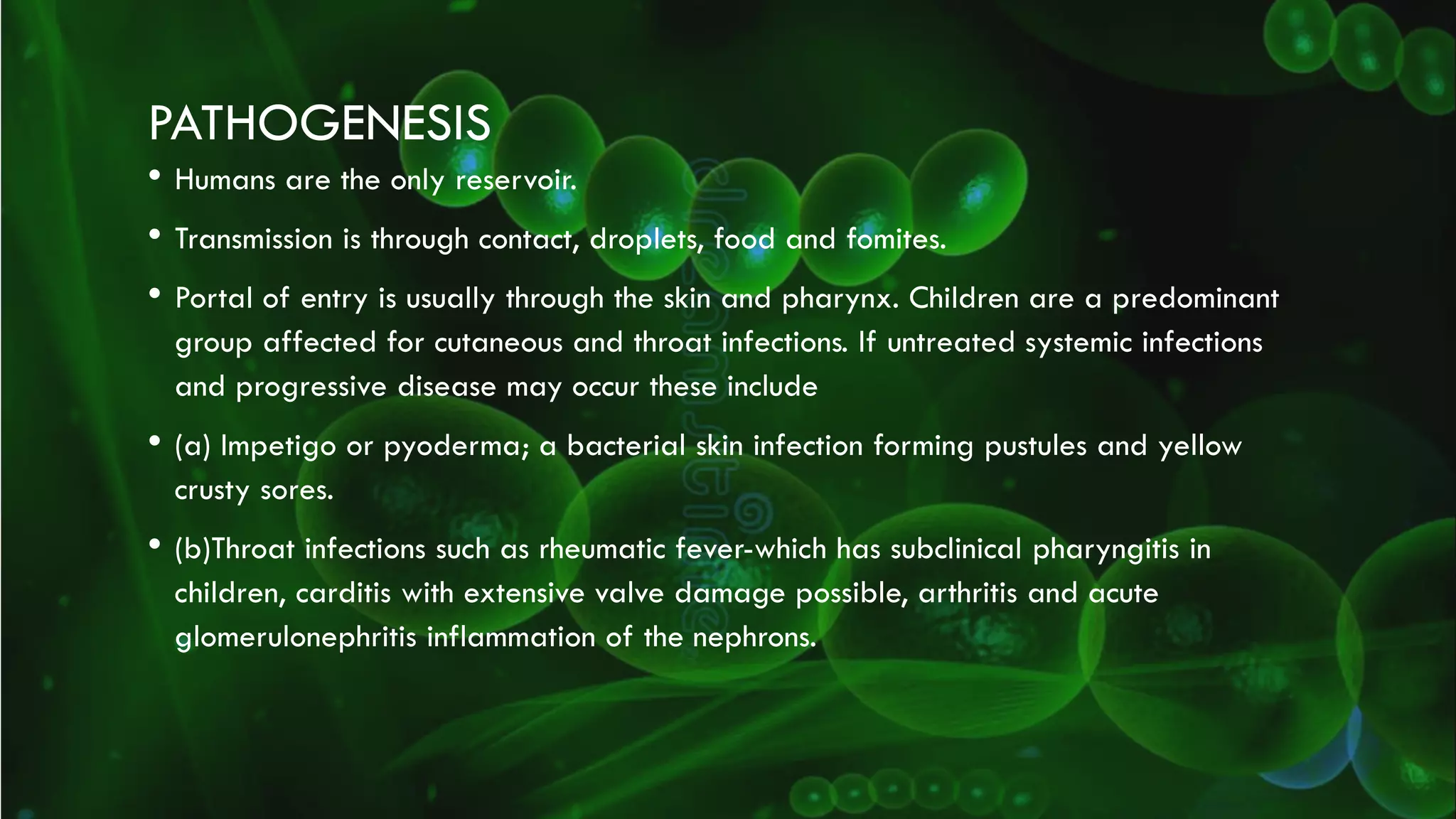 PATHOGENESIS

• Humans are the only reservoir.

• Transmission is through contact, droplets, food and fomites.

• Portal of entry is usually through the skin and pharynx. Children are a predominant group affected for cutaneous and throat infections. If untreated systemic infections and progressive disease may occur these include

• (a) Impetigo or pyoderma; a bacterial skin infection forming pustules and yellow crusty sores.

• (b)Throat infections such as rheumatic fever-which has subclinical pharyngitis in children, carditis with extensive valve damage possible, arthritis and acute glomerulonephritis inflammation of the nephrons.